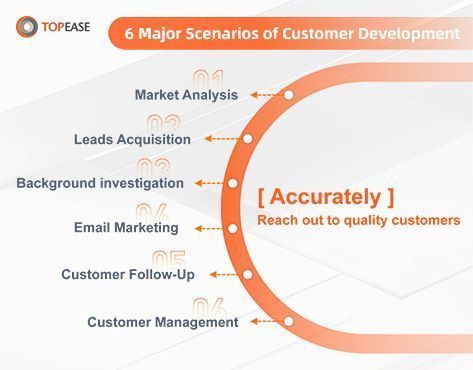 TOPEASE

6 Major Scenarios of Customer Development

01
Market Analysis

02
Leads Acquisition

03
Background investigation

04
Email Marketing

05
Customer Follow-Up

06
Customer Management

[ Accurately ]
Reach out to quality customers